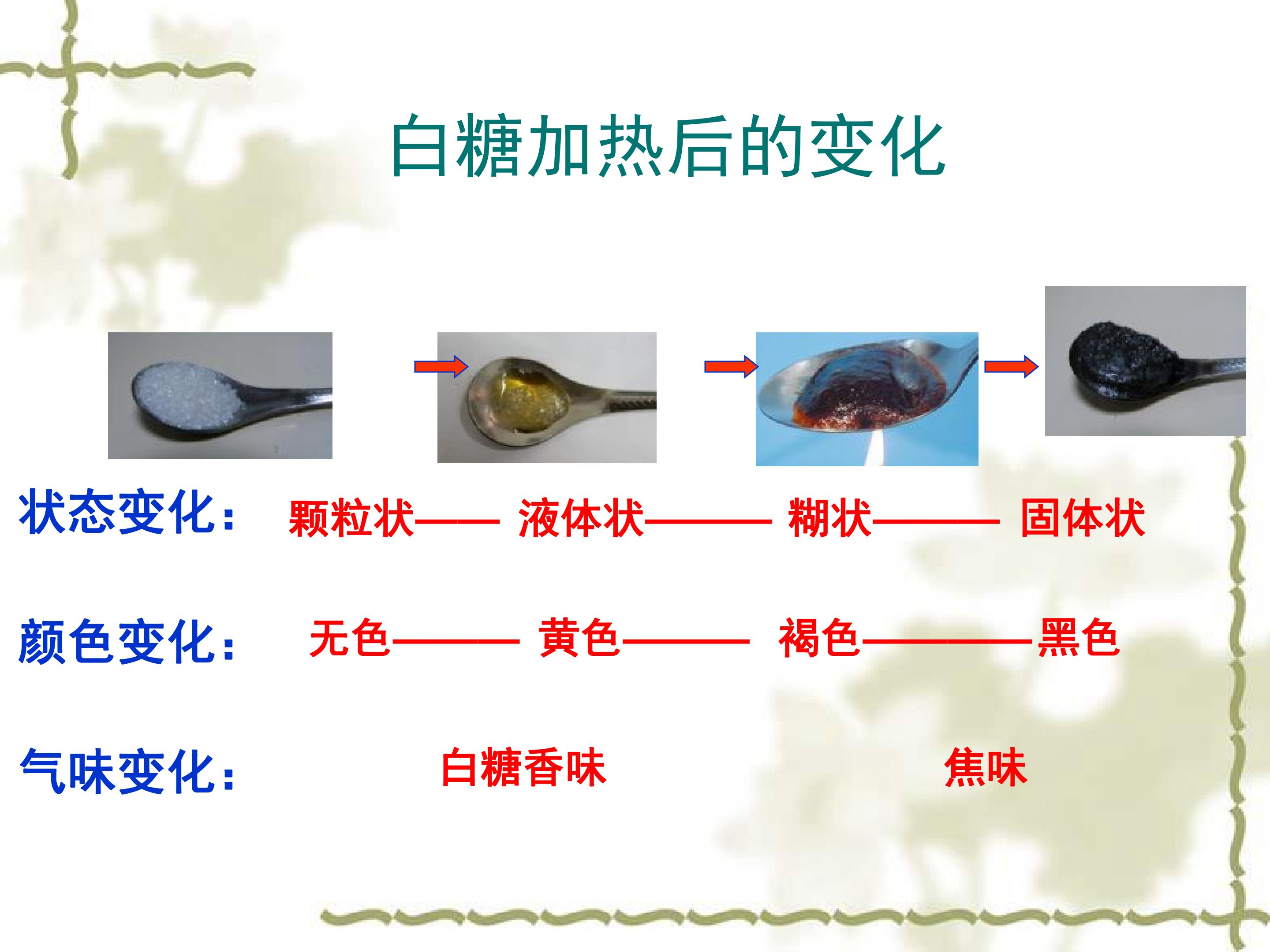 白糖加热后的变化

状态变化: 颗粒状—— 液体状——— 糊状——— 固体状

颜色变化: 无色——— 黄色——— 褐色————黑色

气味变化: 白糖香味 焦味